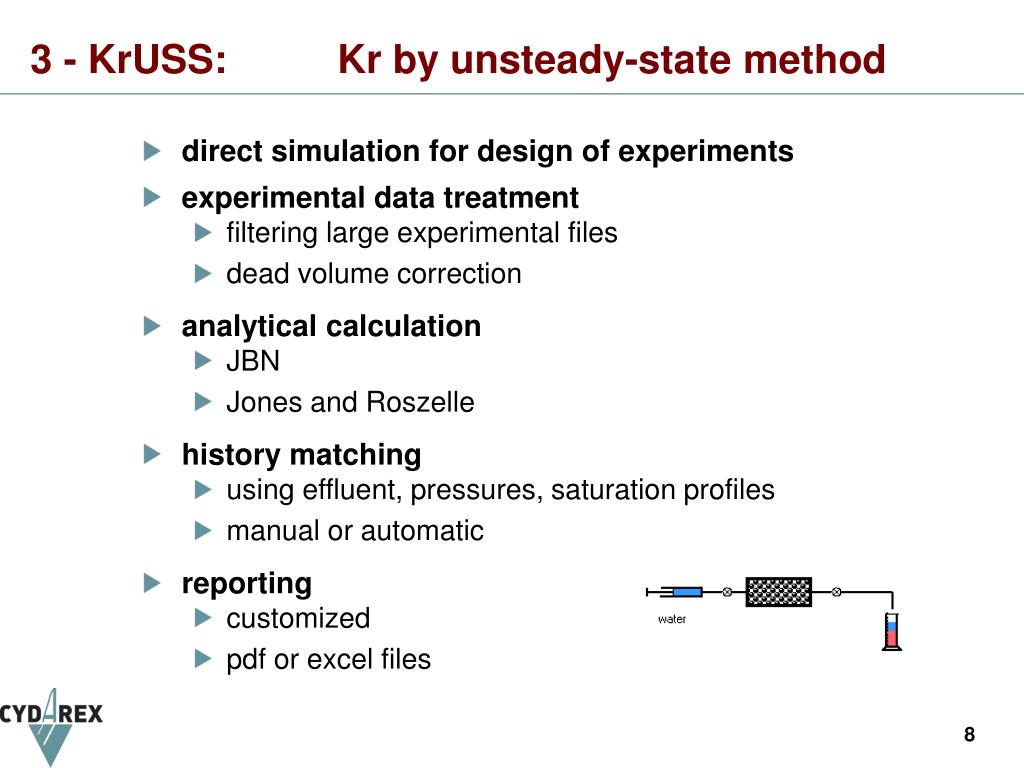 3 - KrUSS: Kr by unsteady-state method

direct simulation for design of experiments

experimental data treatment

filtering large experimental files

dead volume correction

analytical calculation

JBN

Jones and Roszelle

history matching

using effluent, pressures, saturation profiles

manual or automatic

reporting

customized

pdf or excel files

water

CYDAREX

8